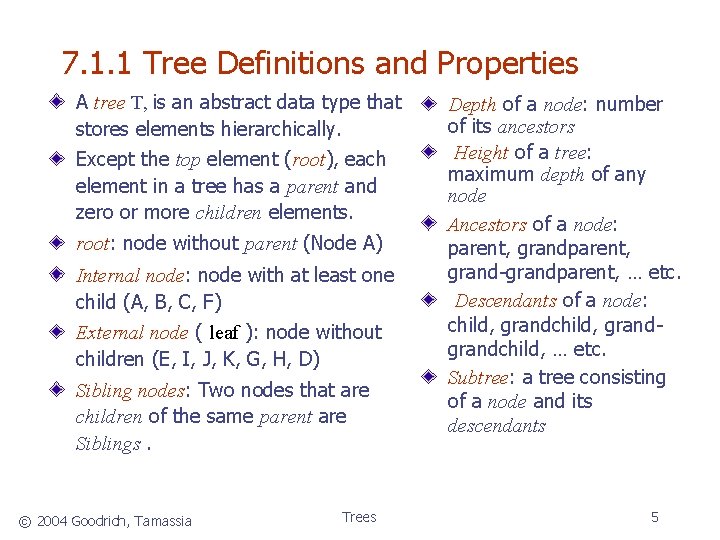 7.1.1 Tree Definitions and Properties

A tree T, is an abstract data type that stores elements hierarchically.

Except the top element (root), each element in a tree has a parent and zero or more children elements.

root: node without parent (Node A)

Internal node: node with at least one child (A, B, C, F)

External node ( leaf ): node without children (E, I, J, K, G, H, D)

Sibling nodes: Two nodes that are children of the same parent are Siblings .

Depth of a node: number of its ancestors

Height of a tree: maximum depth of any node

Ancestors of a node: parent, grandparent, grand-grandparent, … etc.

Descendants of a node: child, grandchild, grand-grandchild, … etc.

Subtree: a tree consisting of a node and its descendants

© 2004 Goodrich, Tamassia

Trees

5